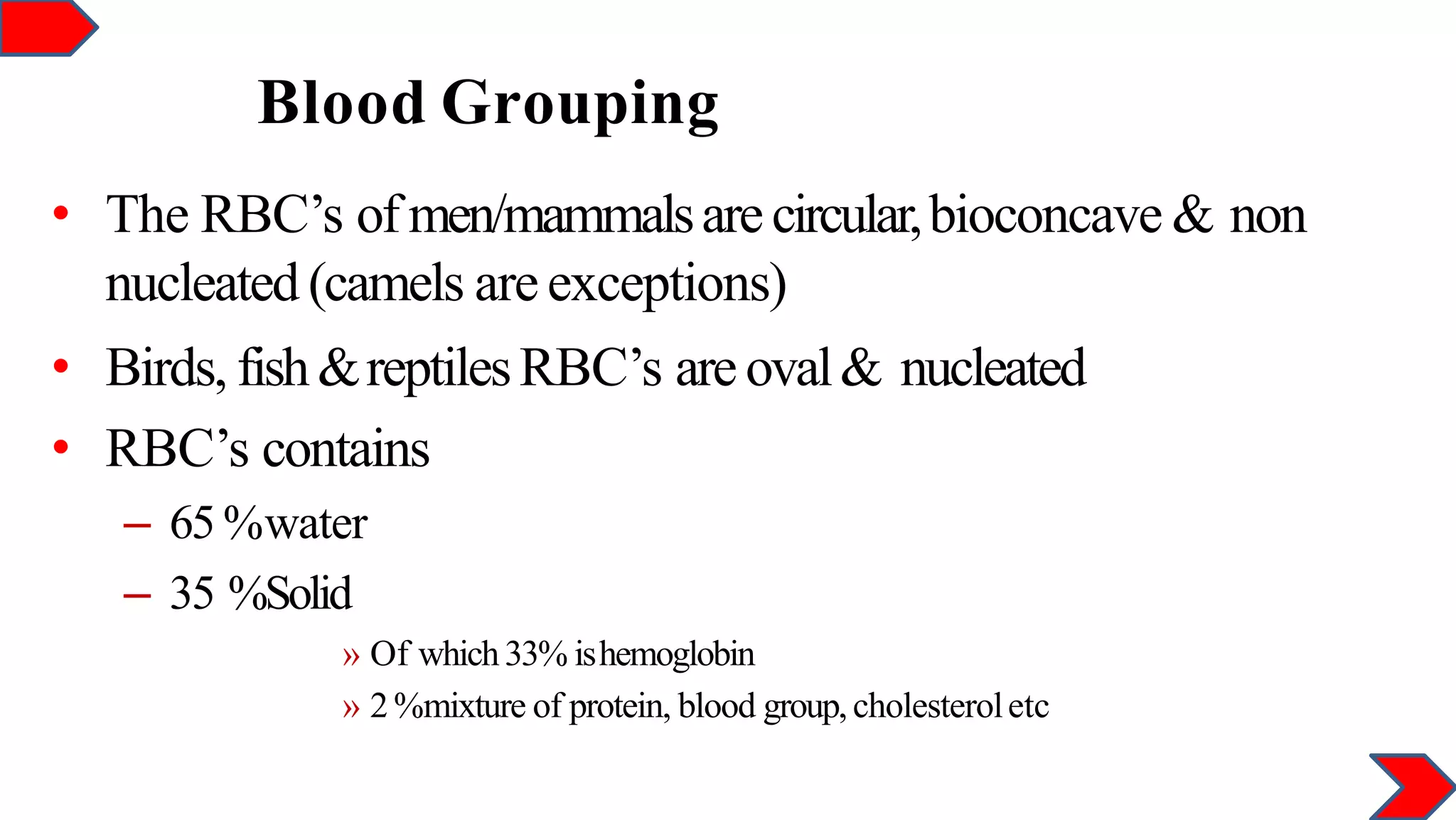 Blood Grouping

• The RBC’s of men/mammals are circular, bioconcave & non nucleated (camels are exceptions)

• Birds, fish & reptiles RBC’s are oval & nucleated

• RBC’s contains

– 65 %water

– 35 %Solid

» Of which 33% is hemoglobin

» 2 %mixture of protein, blood group, cholesterol etc